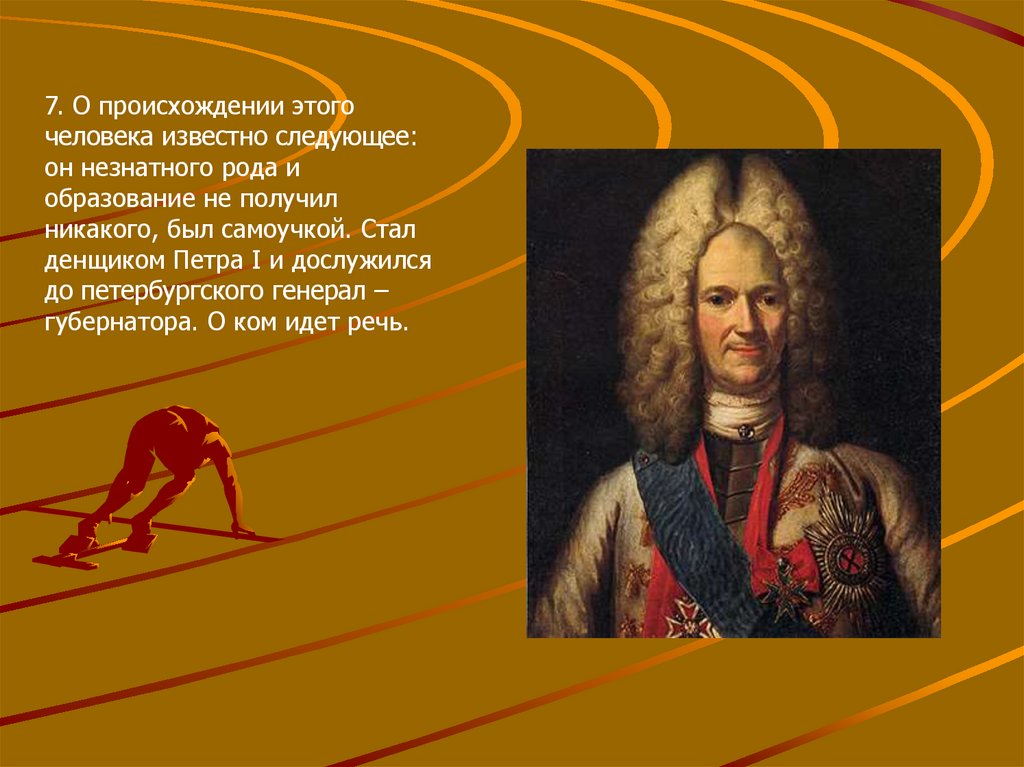 7. О происхождении этого человека известно следующее: он незнатного рода и образование не получил никакого, был самоучкой. Стал денщиком Петра I и дослужился до петербургского генерал – губернатора. О ком идет речь.